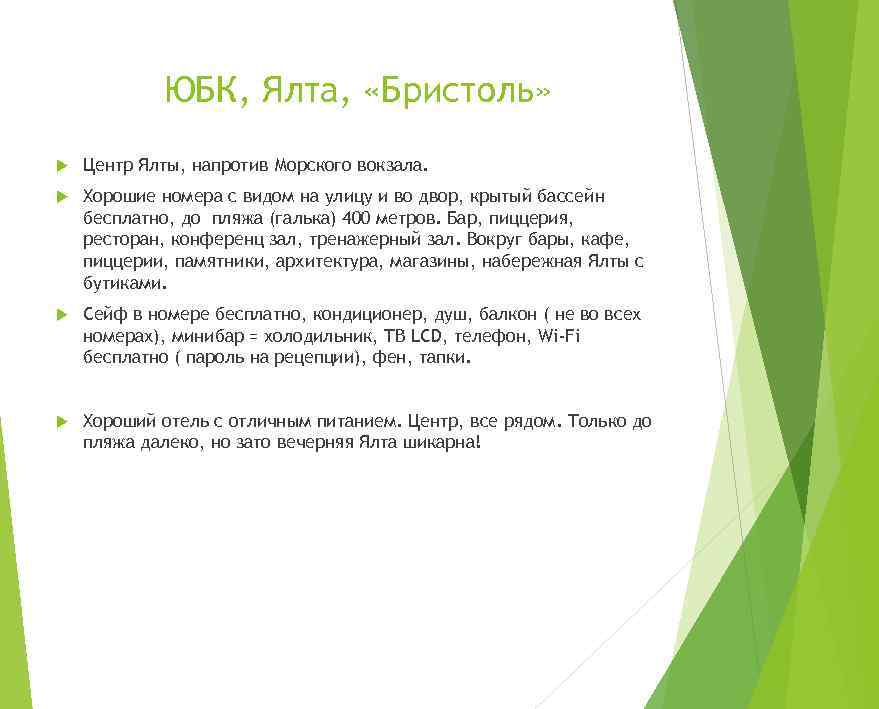 ЮБК, Ялта, «Бристоль»

Центр Ялты, напротив Морского вокзала.

Хорошие номера с видом на улицу и во двор, крытый бассейн бесплатно, до пляжа (галька) 400 метров. Бар, пиццерия, ресторан, конференц зал, тренажерный зал. Вокруг бары, кафе, пиццерии, памятники, архитектура, магазины, набережная Ялты с бутиками.

Сейф в номере бесплатно, кондиционер, душ, балкон ( не во всех номерах), минибар = холодильник, ТВ LCD, телефон, Wi-Fi бесплатно ( пароль на рецепции), фен, тапки.

Хороший отель с отличным питанием. Центр, все рядом. Только до пляжа далеко, но зато вечерняя Ялта шикарна!